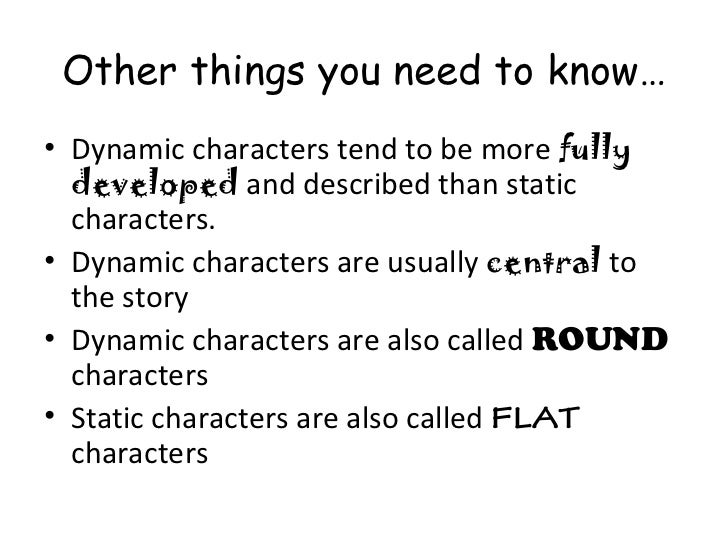 Other things you need to know…

• Dynamic characters tend to be more fully developed and described than static characters.

• Dynamic characters are usually central to the story

• Dynamic characters are also called ROUND characters

• Static characters are also called FLAT characters